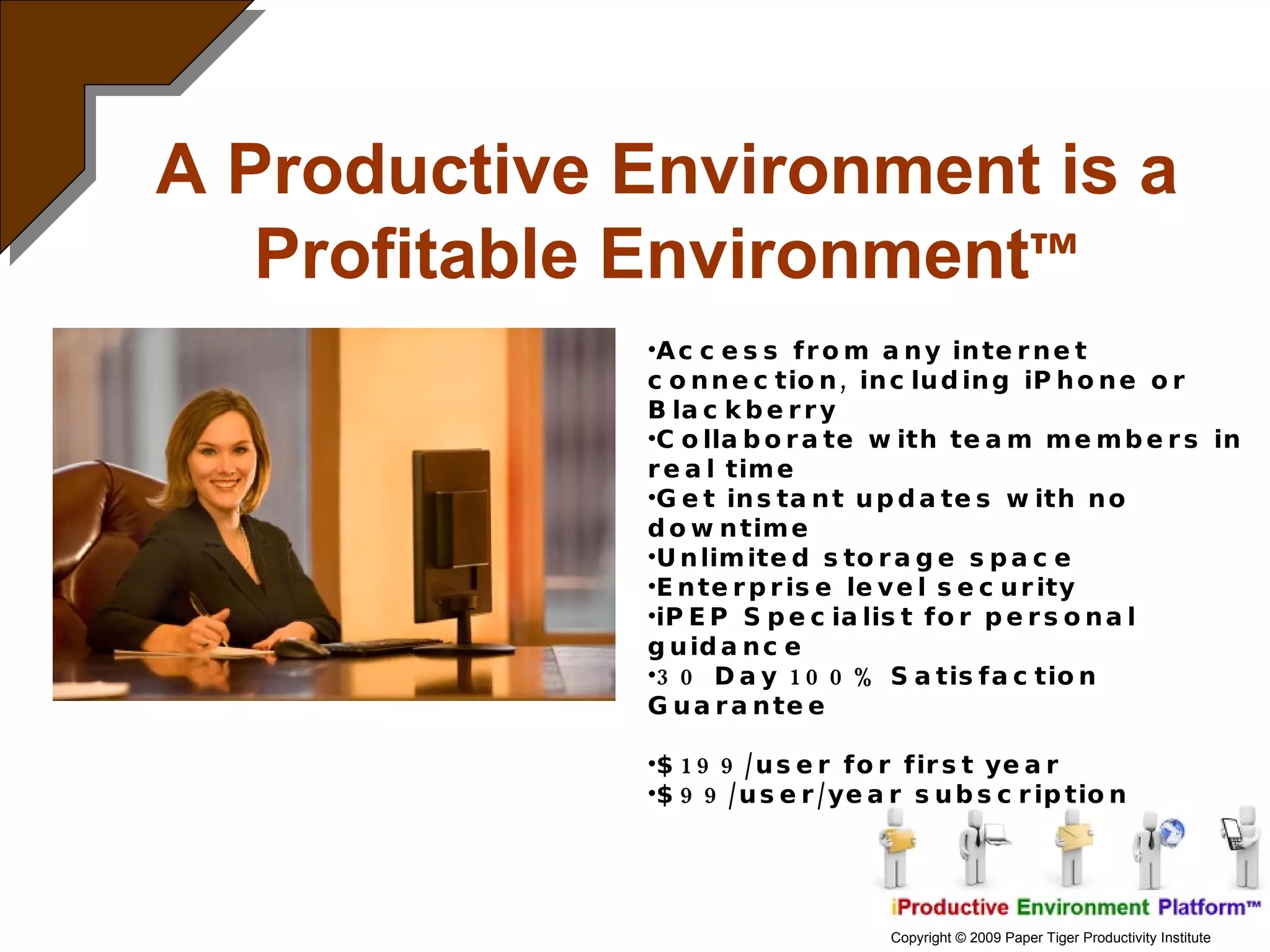 A Productive Environment is a Profitable Environment™

•Access from any internet connection, including iPhone or Blackberry
•Collaborate with team members in real time
•Get instant updates with no downtime
•Unlimited storage space
•Enterprise level security
•iPEP Specialist for personal guidance
•30 Day 100% Satisfaction Guarantee

•$199/user for first year
•$99/user/year subscription

iProductive Environment Platform™

Copyright © 2009 Paper Tiger Productivity Institute